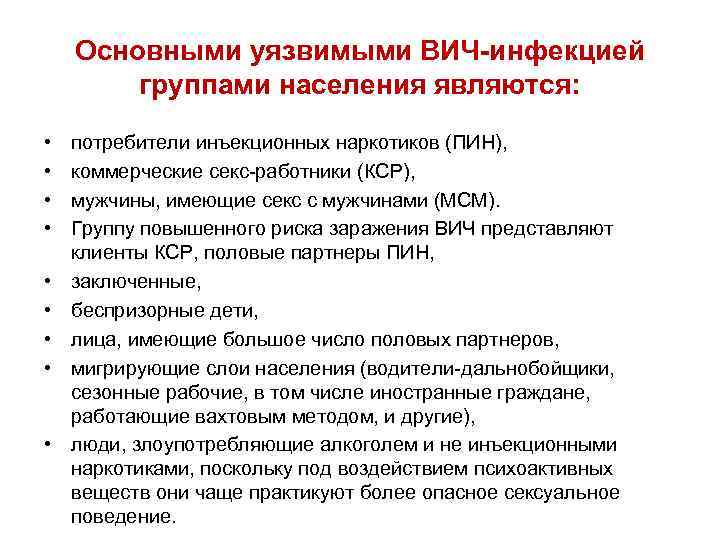 Основными уязвимыми ВИЧ-инфекцией группами населения являются:

• потребители инъекционных наркотиков (ПИН),
• коммерческие секс-работники (КСР),
• мужчины, имеющие секс с мужчинами (МСМ).
• Группу повышенного риска заражения ВИЧ представляют клиенты КСР, половые партнеры ПИН,
• заключенные,
• беспризорные дети,
• лица, имеющие большое число половых партнеров,
• мигрирующие слои населения (водители-дальнобойщики, сезонные рабочие, в том числе иностранные граждане, работающие вахтовым методом, и другие),
• люди, злоупотребляющие алкоголем и не инъекционными наркотиками, поскольку под воздействием психоактивных веществ они чаще практикуют более опасное сексуальное поведение.